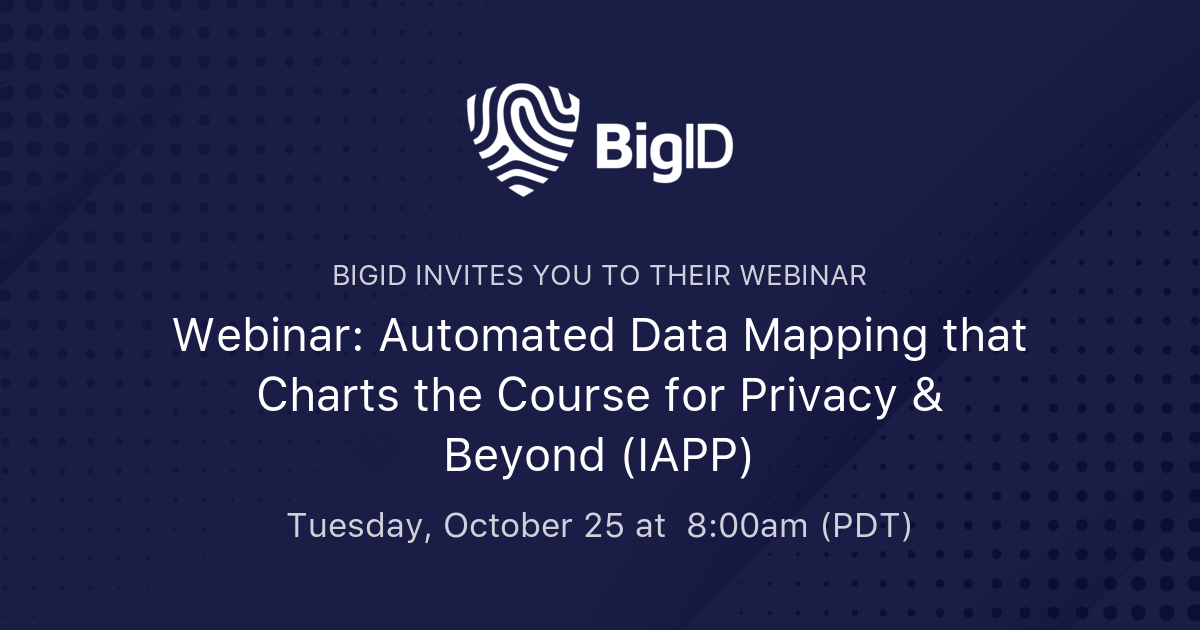 BigID

BIGID INVITES YOU TO THEIR WEBINAR

Webinar: Automated Data Mapping that Charts the Course for Privacy & Beyond (IAPP)

Tuesday, October 25 at 8:00am (PDT)